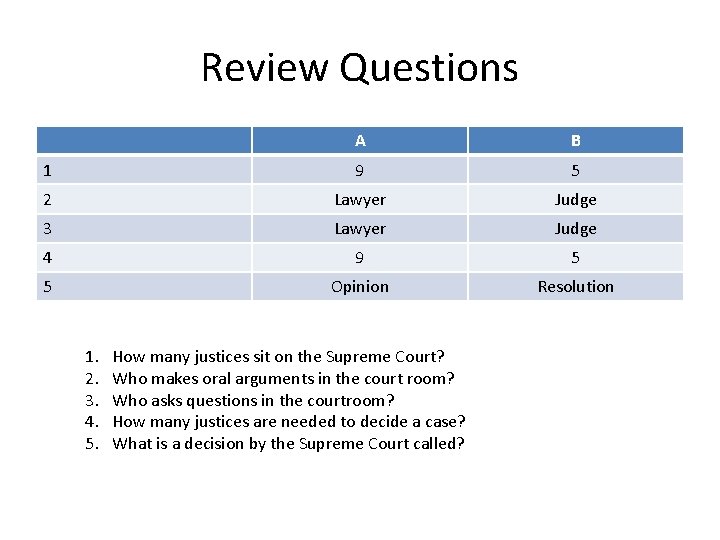 Review Questions

| | A | B |
|---|---|---|
| 1 | 9 | 5 |
| 2 | Lawyer | Judge |
| 3 | Lawyer | Judge |
| 4 | 9 | 5 |
| 5 | Opinion | Resolution |

1. How many justices sit on the Supreme Court?
2. Who makes oral arguments in the court room?
3. Who asks questions in the courtroom?
4. How many justices are needed to decide a case?
5. What is a decision by the Supreme Court called?